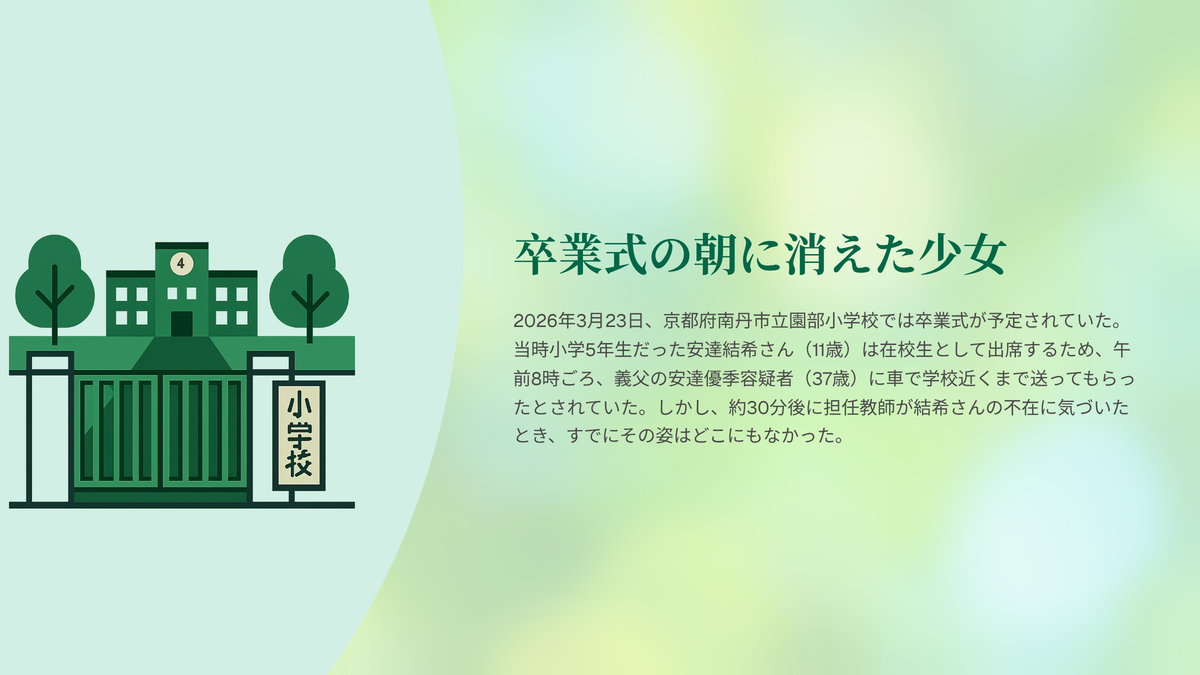 4

小学校

卒業式の朝に消えた少女

2026年3月23日、京都府南丹市立園部小学校では卒業式が予定されていた。当時小学5年生だった安達結希さん（11歳）は在校生として出席するため、午前8時ごろ、義父の安達優季容疑者（37歳）に車で学校近くまで送ってもらったとされていた。しかし、約30分後に担任教師が結希さんの不在に気づいたとき、すでにその姿はどこにもなかった。